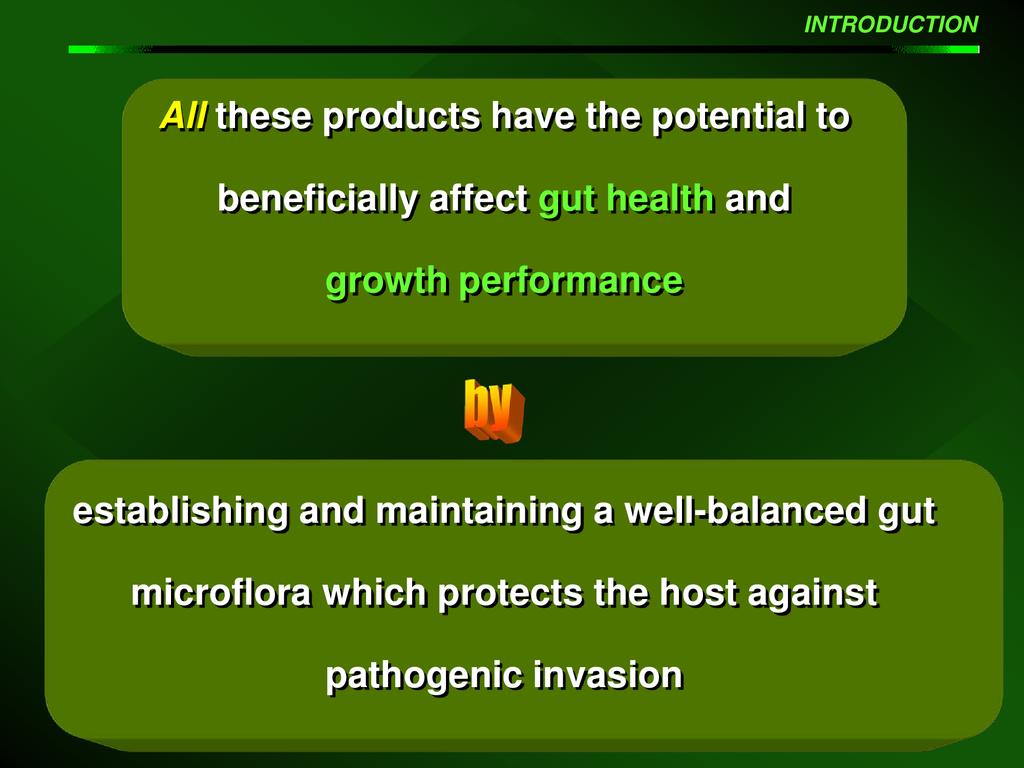 INTRODUCTION

All these products have the potential to beneficially affect gut health and growth performance

by

establishing and maintaining a well-balanced gut microflora which protects the host against pathogenic invasion